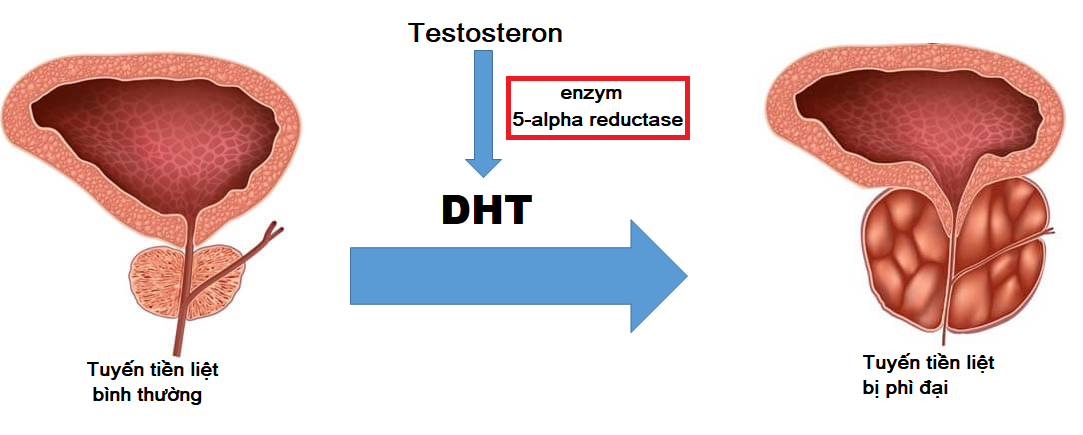 Testosteron

enzym
5-alpha reductase

DHT

Tuyến tiền liệt
bình thường

Tuyến tiền liệt
bị phì đại